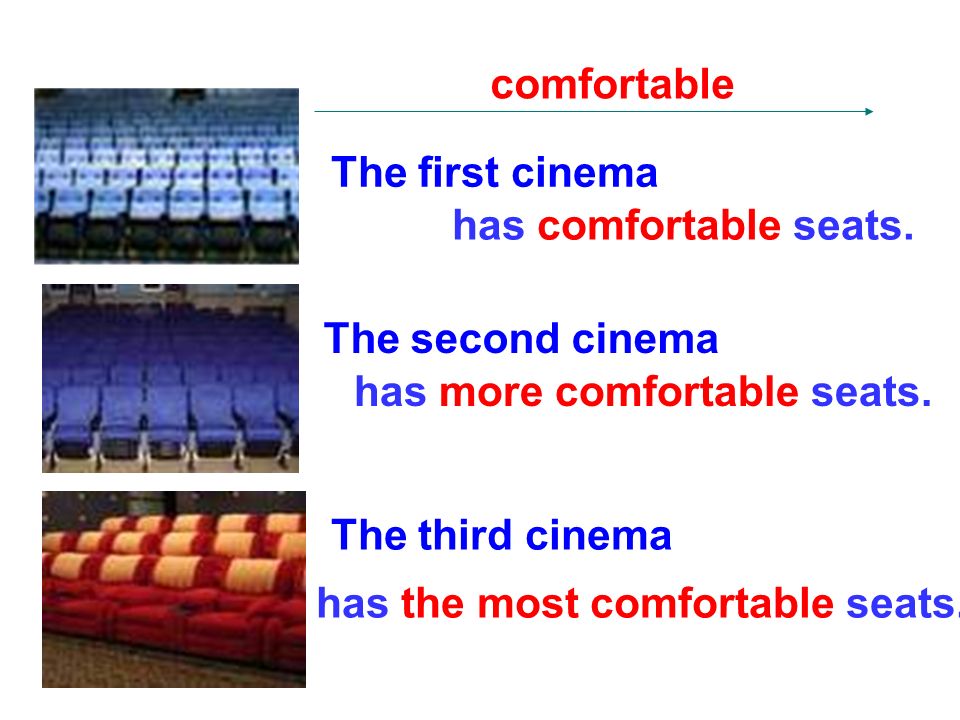 comfortable

The first cinema has comfortable seats.

The second cinema has more comfortable seats.

The third cinema has the most comfortable seats.